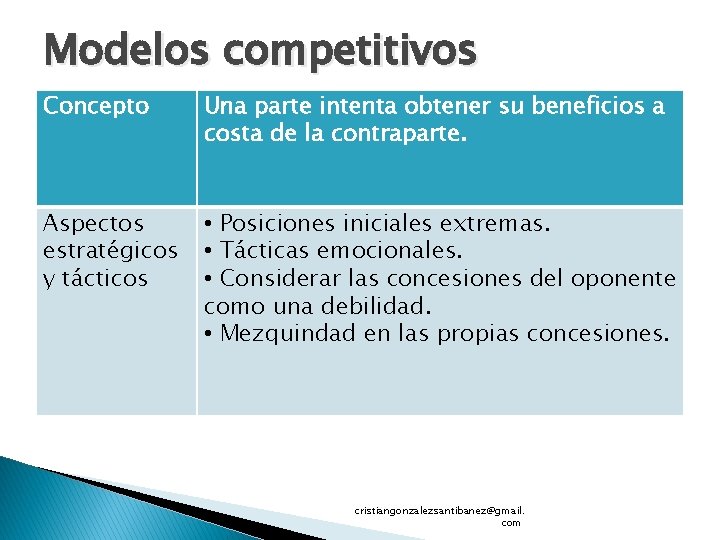 Modelos competitivos

| Concepto | Una parte intenta obtener su beneficios a costa de la contraparte. |
|---|---|
| Aspectos estratégicos y tácticos | • Posiciones iniciales extremas. • Tácticas emocionales. • Considerar las concesiones del oponente como una debilidad. • Mezquindad en las propias concesiones. |

cristiangonzalezsantibanez@gmail.com